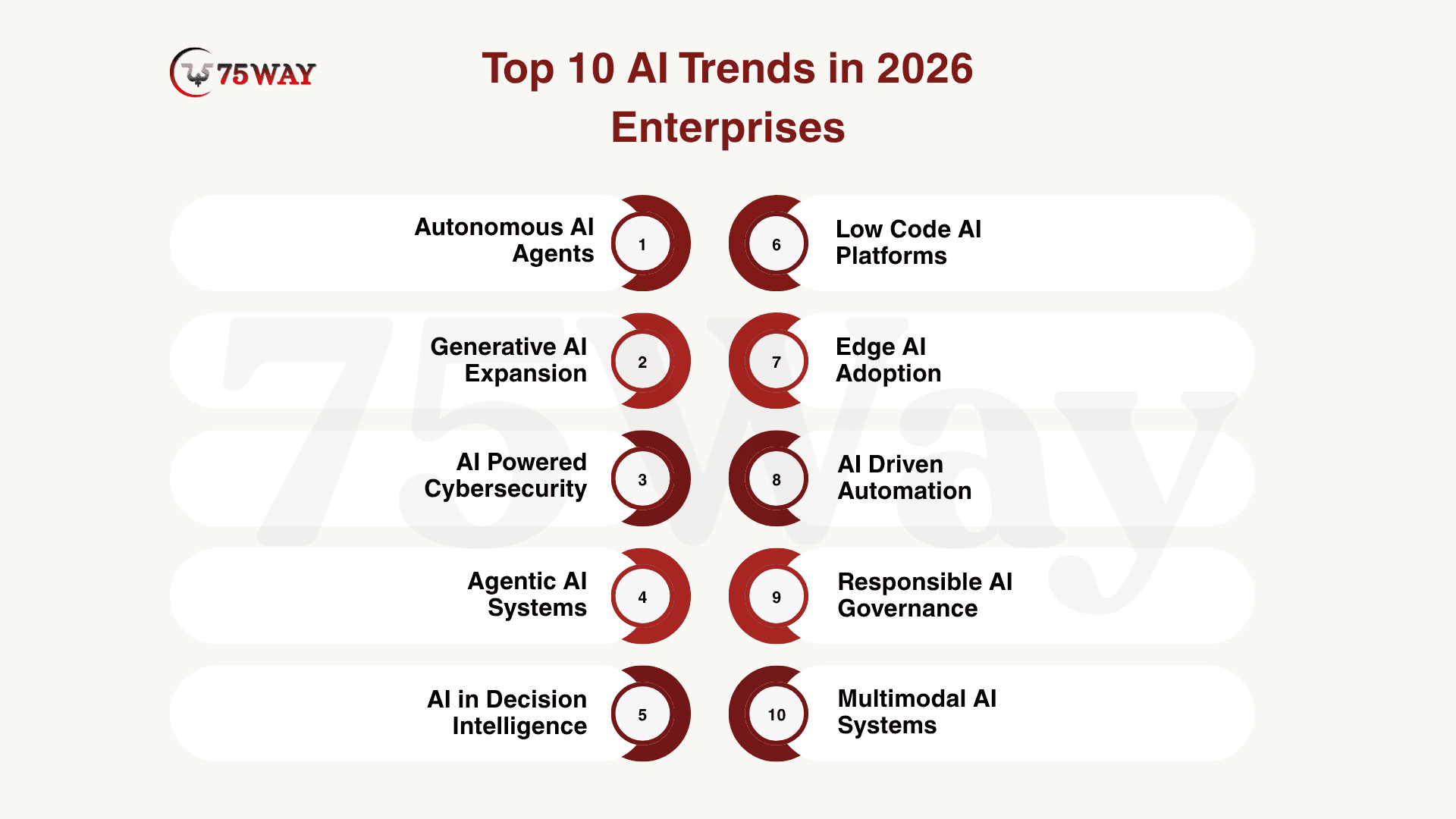 75WAY

Top 10 AI Trends in 2026 Enterprises

Autonomous AI Agents 1

Generative AI Expansion 2

AI Powered Cybersecurity 3

Agentic AI Systems 4

AI in Decision Intelligence 5

6 Low Code AI Platforms

7 Edge AI Adoption

8 AI Driven Automation

9 Responsible AI Governance

10 Multimodal AI Systems

75Way